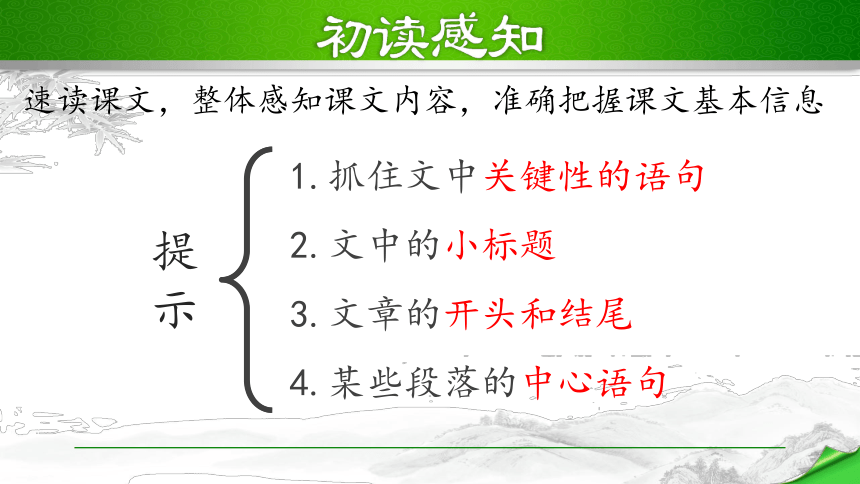 初读感知

速读课文，整体感知课文内容，准确把握课文基本信息

提示

1. 抓住文中关键性的语句

2. 文中的小标题

3. 文章的开头和结尾

4. 某些段落的中心语句